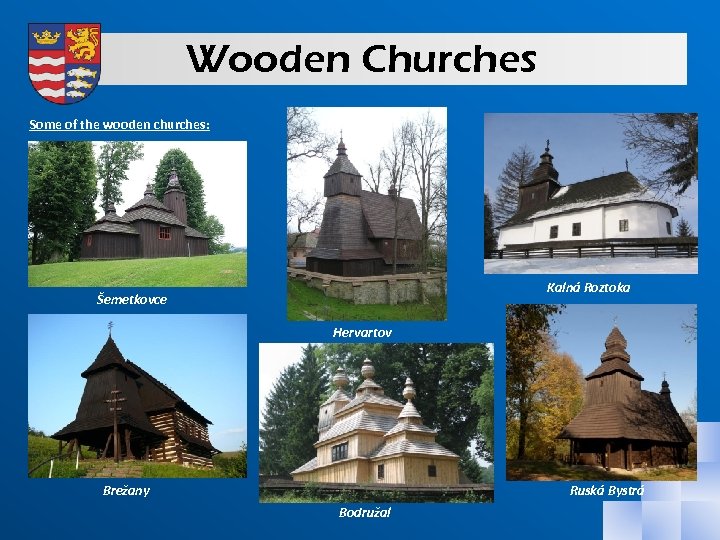 Wooden Churches

Some of the wooden churches:

Šemetkovce

Hervartov

Kalná Roztoka

Brežany

Bodružal

Ruská Bystrá